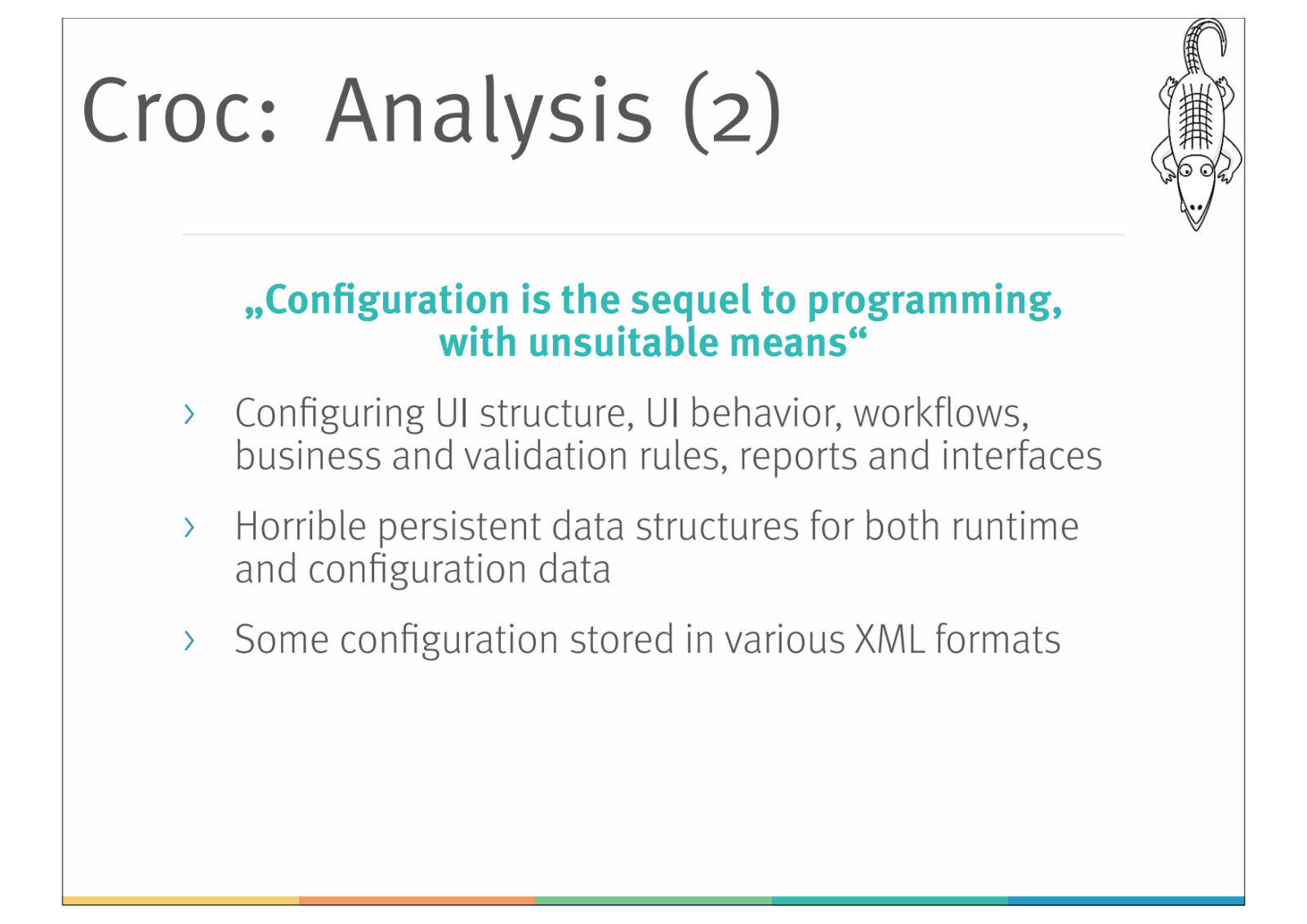 Croc: Analysis (2)

„Configuration is the sequel to programming, with unsuitable means“

› Configuring UI structure, UI behavior, workflows, business and validation rules, reports and interfaces

› Horrible persistent data structures for both runtime and configuration data

› Some configuration stored in various XML formats